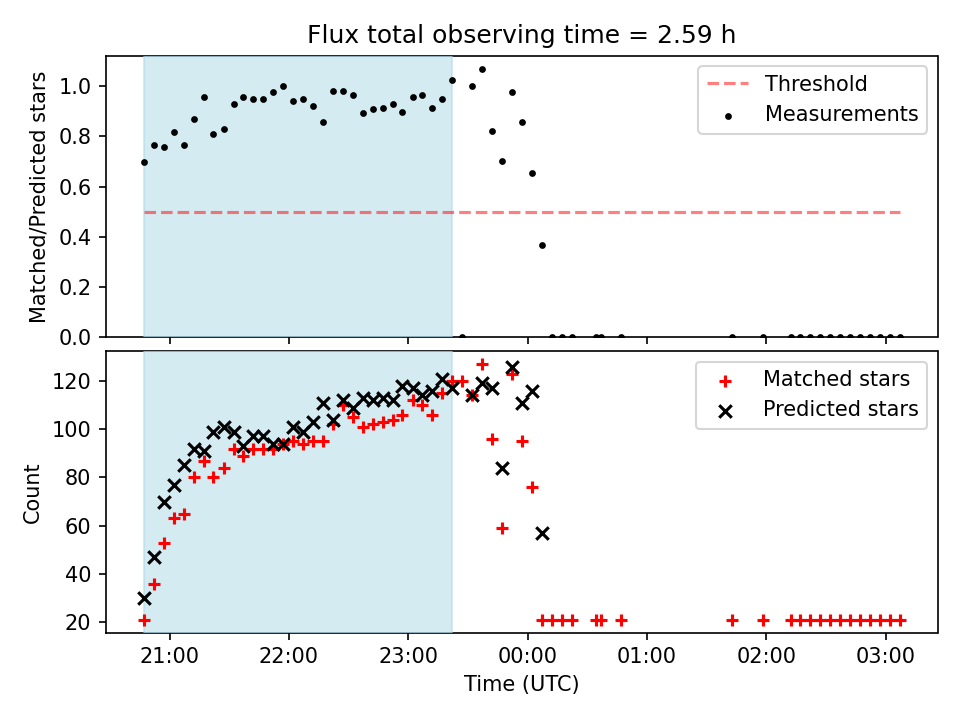 Flux total observing time = 2.59 h

Matched/Predicted stars

1.0
0.8
0.6
0.4
0.2
0.0

Threshold
Measurements

Count

120
100
80
60
40
20

Matched stars
Predicted stars

21:00 22:00 23:00 00:00 01:00 02:00 03:00

Time (UTC)